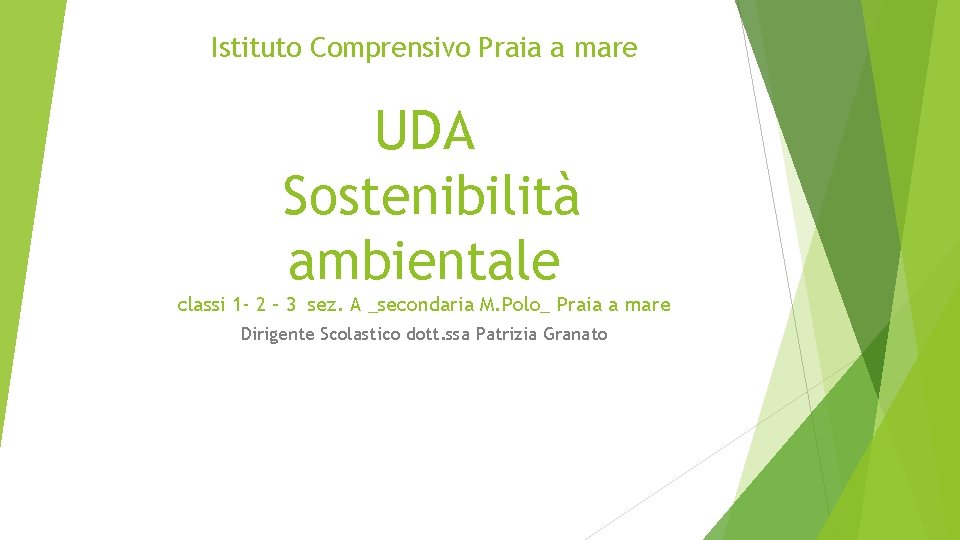 Istituto Comprensivo Praia a mare

UDA
Sostenibilità ambientale

classi 1- 2 – 3 sez. A _secondaria M.Polo_ Praia a mare

Dirigente Scolastico dott.ssa Patrizia Granato